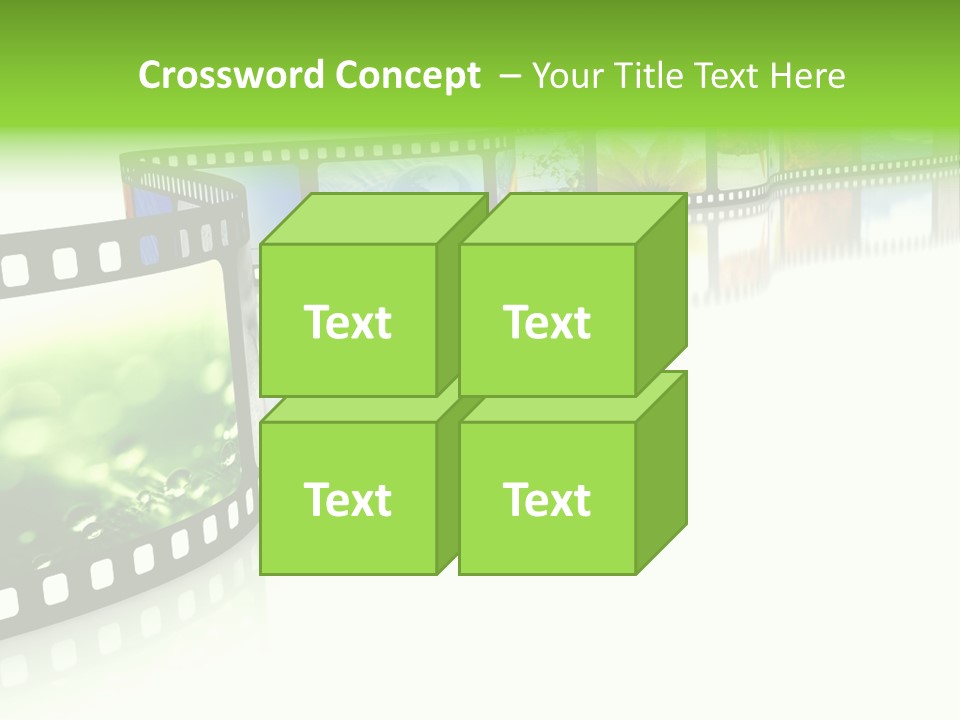 Crossword Concept – Your Title Text Here

Text

Text

Text

Text